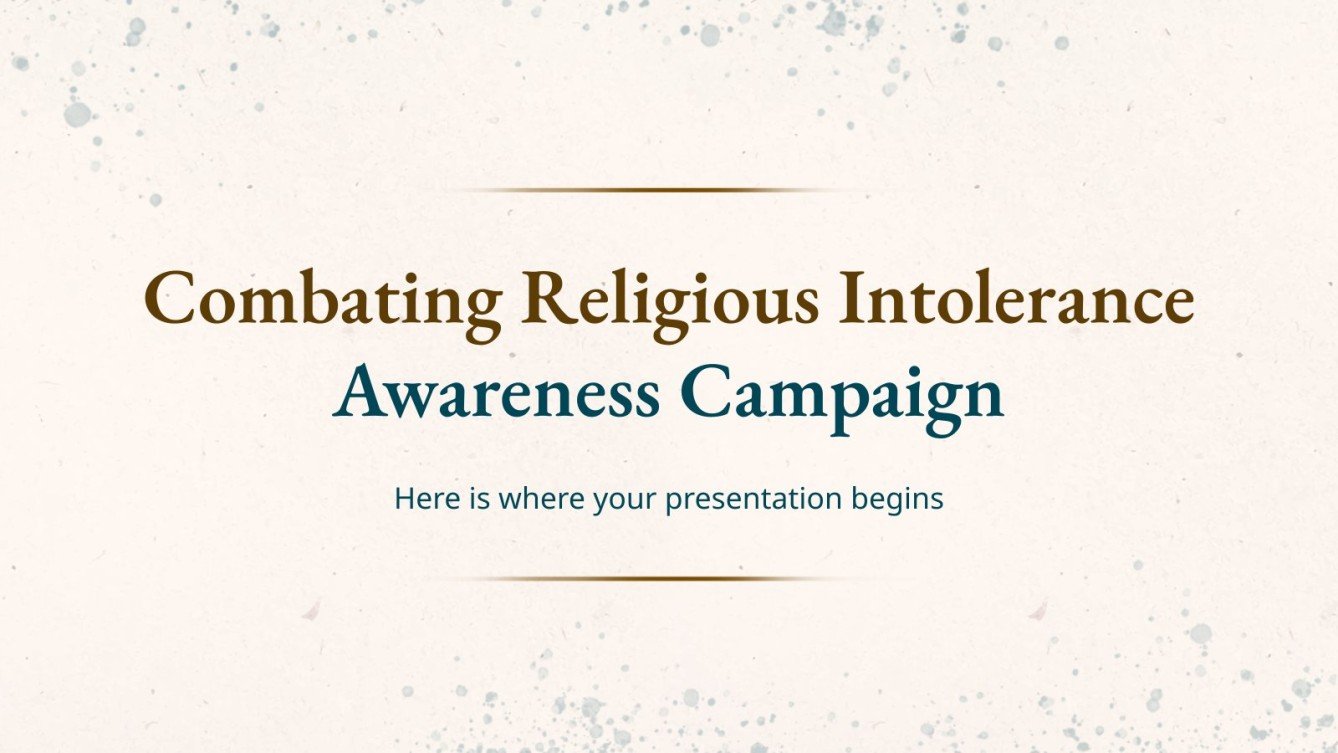 Combating Religious Intolerance
Awareness Campaign

Here is where your presentation begins